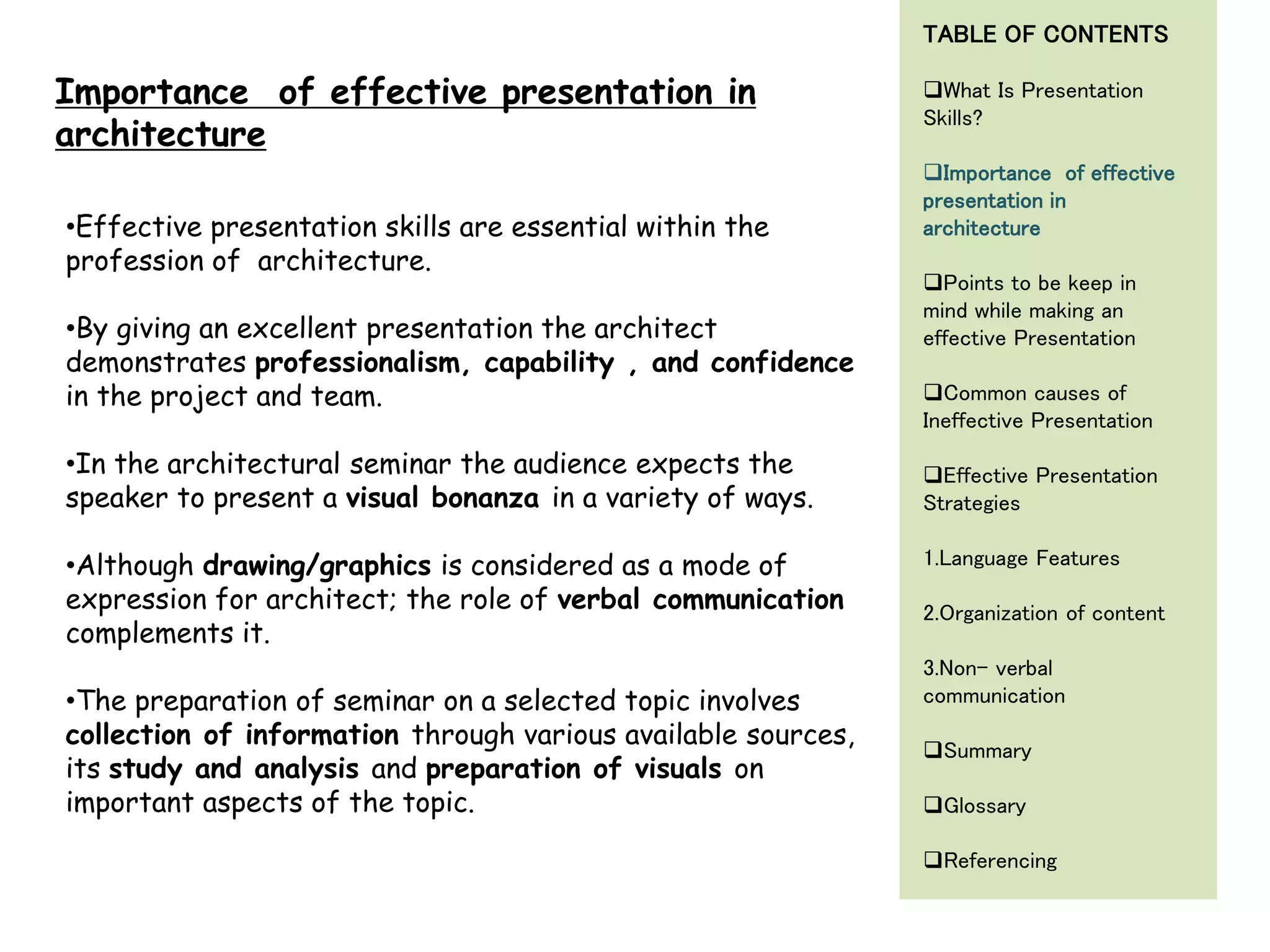 Importance of effective presentation in architecture

•Effective presentation skills are essential within the profession of architecture.

•By giving an excellent presentation the architect demonstrates professionalism, capability , and confidence in the project and team.

•In the architectural seminar the audience expects the speaker to present a visual bonanza in a variety of ways.

•Although drawing/graphics is considered as a mode of expression for architect; the role of verbal communication complements it.

•The preparation of seminar on a selected topic involves collection of information through various available sources, its study and analysis and preparation of visuals on important aspects of the topic.

TABLE OF CONTENTS

❑What Is Presentation Skills?

❑Importance of effective presentation in architecture

❑Points to be keep in mind while making an effective Presentation

❑Common causes of Ineffective Presentation

❑Effective Presentation Strategies

1.Language Features

2.Organization of content

3.Non- verbal communication

❑Summary

❑Glossary

❑Referencing